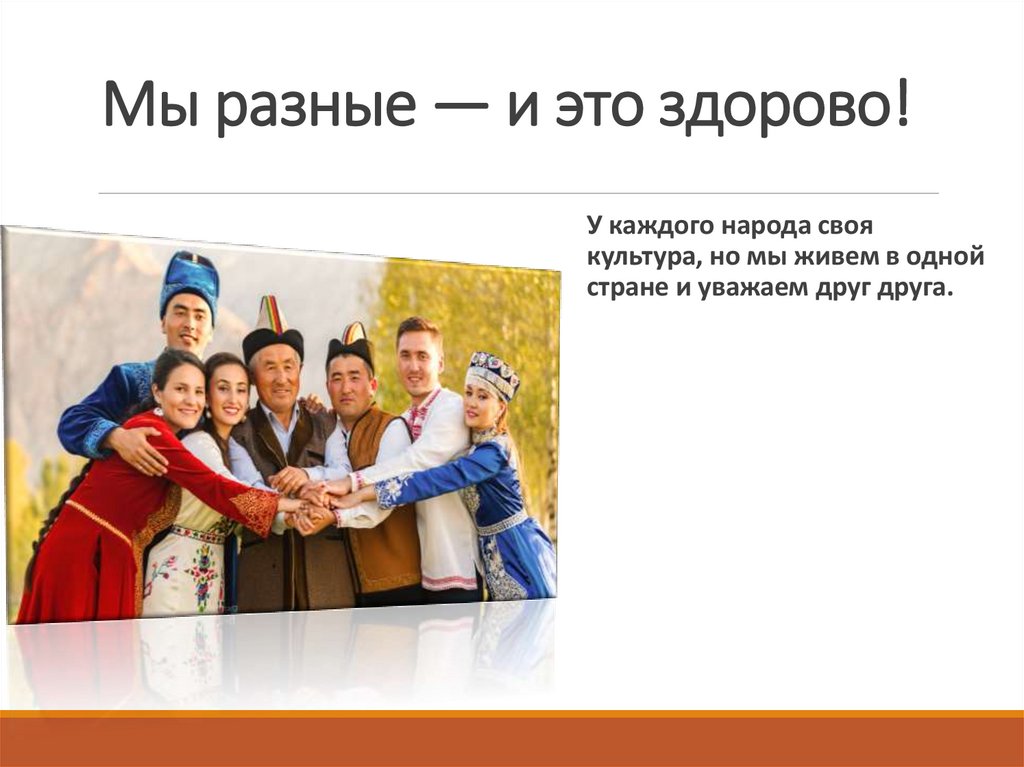 Мы разные — и это здорово!

У каждого народа своя культура, но мы живем в одной стране и уважаем друг друга.